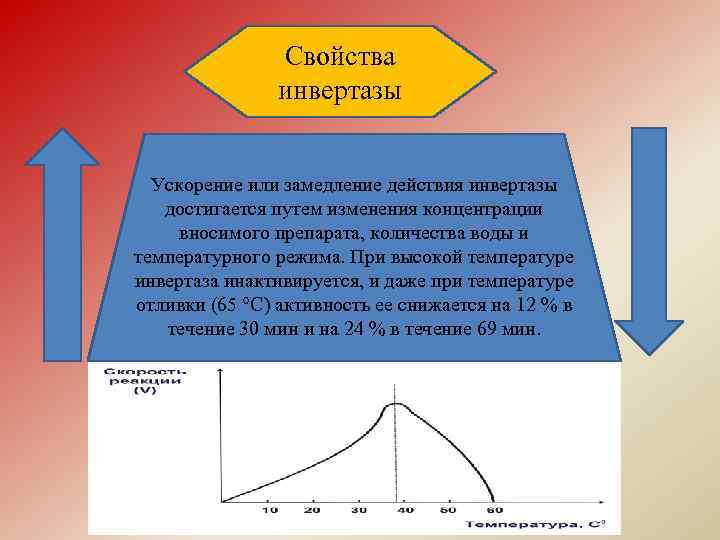 Свойства инвертазы

Ускорение или замедление действия инвертазы достигается путем изменения концентрации вносимого препарата, количества воды и температурного режима. При высокой температуре инвертаза инактивируется, и даже при температуре отливки (65 °С) активность ее снижается на 12 % в течение 30 мин и на 24 % в течение 69 мин.

Скорость реакции (V)

10 20 30 40 50 60

Температура, С°